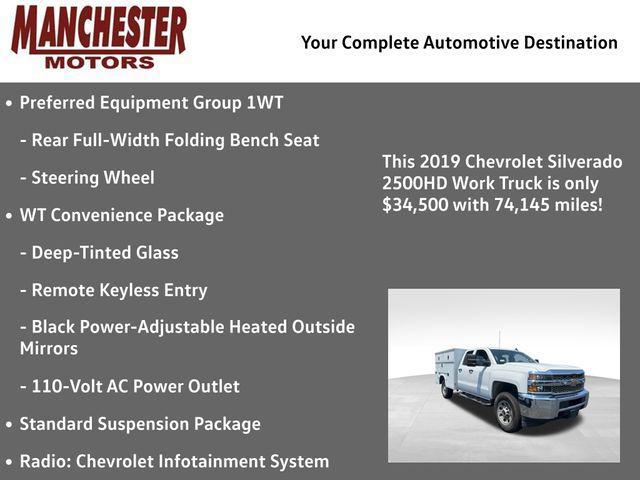 MANCHESTER
MOTORS

Your Complete Automotive Destination

• Preferred Equipment Group 1WT

- Rear Full-Width Folding Bench Seat

- Steering Wheel

• WT Convenience Package

- Deep-Tinted Glass

- Remote Keyless Entry

- Black Power-Adjustable Heated Outside Mirrors

- 110-Volt AC Power Outlet

• Standard Suspension Package

• Radio: Chevrolet Infotainment System

This 2019 Chevrolet Silverado 2500HD Work Truck is only $34,500 with 74,145 miles!